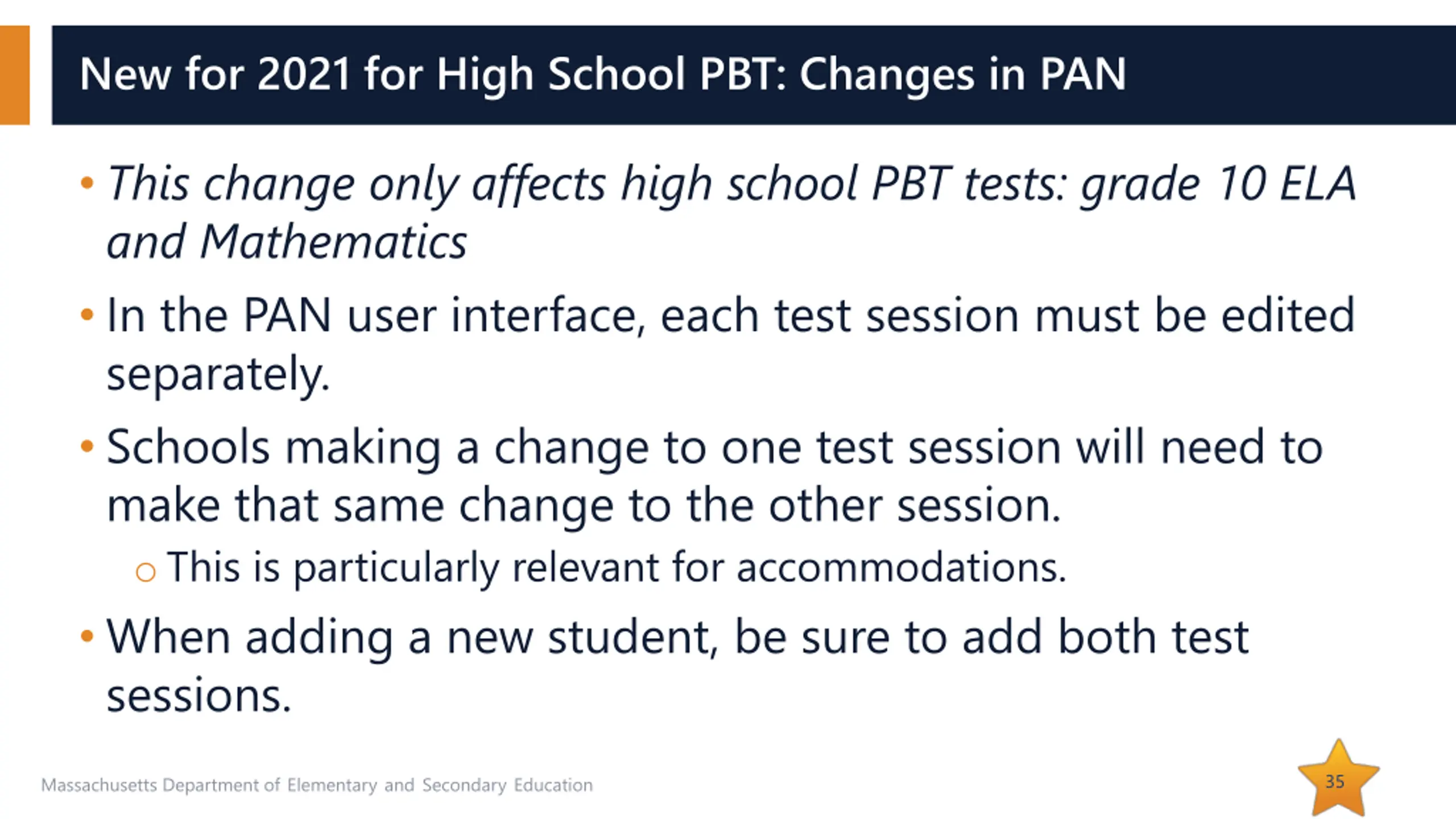 New for 2021 for High School PBT: Changes in PAN

• This change only affects high school PBT tests: grade 10 ELA and Mathematics

• In the PAN user interface, each test session must be edited separately.

• Schools making a change to one test session will need to make that same change to the other session.

○ This is particularly relevant for accommodations.

• When adding a new student, be sure to add both test sessions.

Massachusetts Department of Elementary and Secondary Education

35